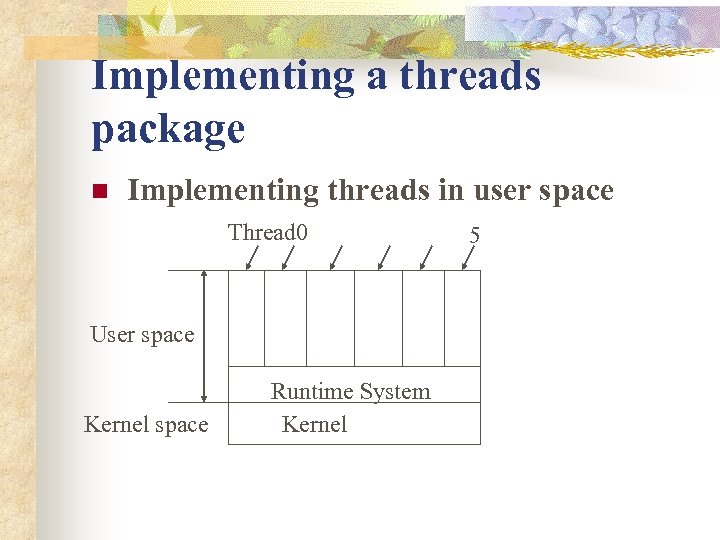 Implementing a threads package

Implementing threads in user space

Thread0

5

User space

Runtime System

Kernel space

Kernel